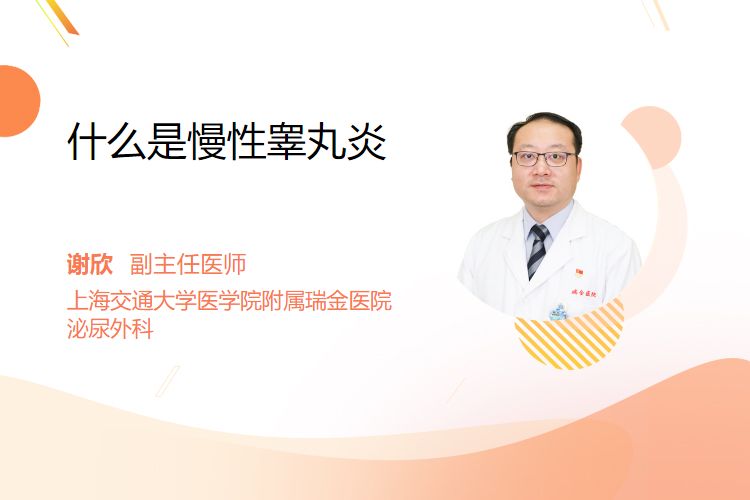 什么是慢性睾丸炎

谢欣 副主任医师
上海交通大学医学院附属瑞金医院
泌尿外科

瑞金医院